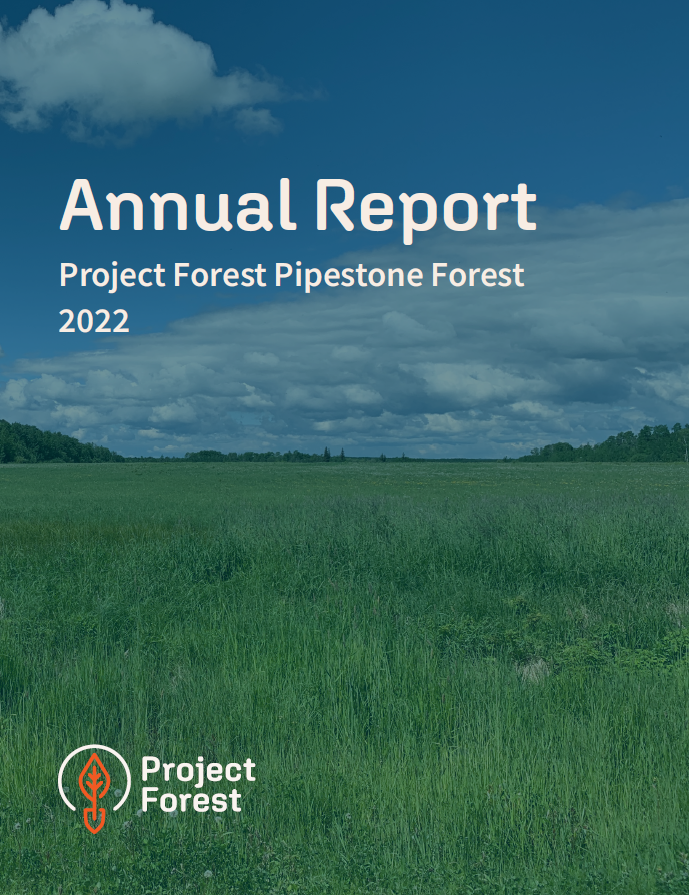 Annual Report

Project Forest Pipestone Forest
2022

Project
Forest